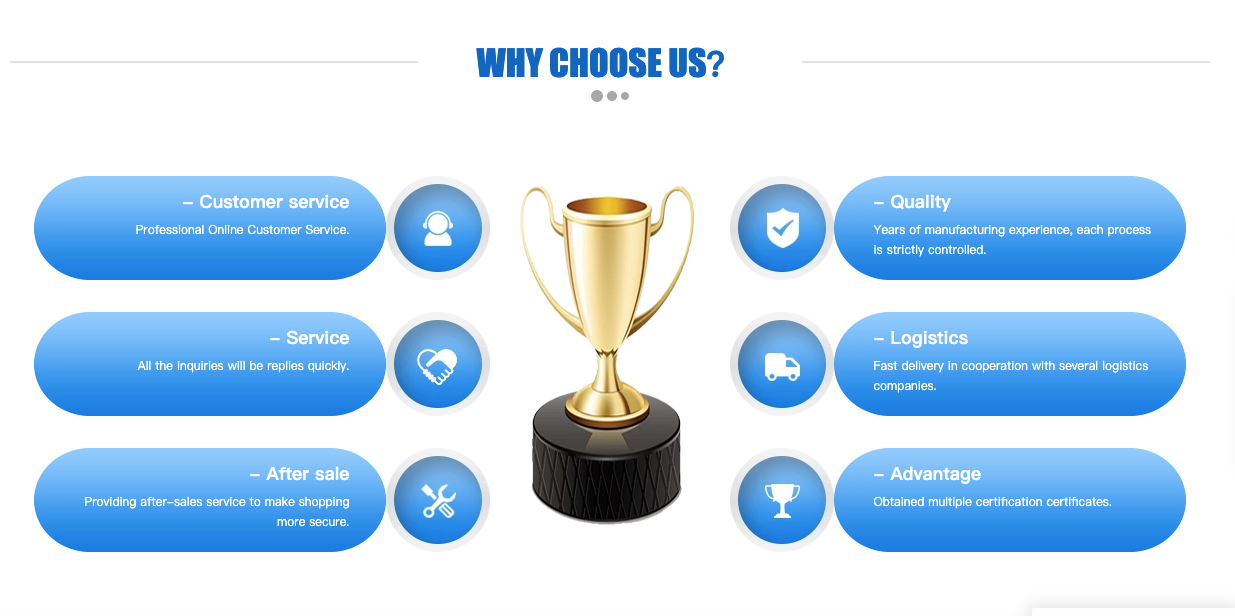 WHY CHOOSE US?

– Customer service
Professional Online Customer Service.

– Service
All the inquiries will be replies quickly.

– After sale
Providing after-sales service to make shopping more secure.

– Quality
Years of manufacturing experience, each process is strictly controlled.

– Logistics
Fast delivery in cooperation with several logistics companies.

– Advantage
Obtained multiple certification certificates.